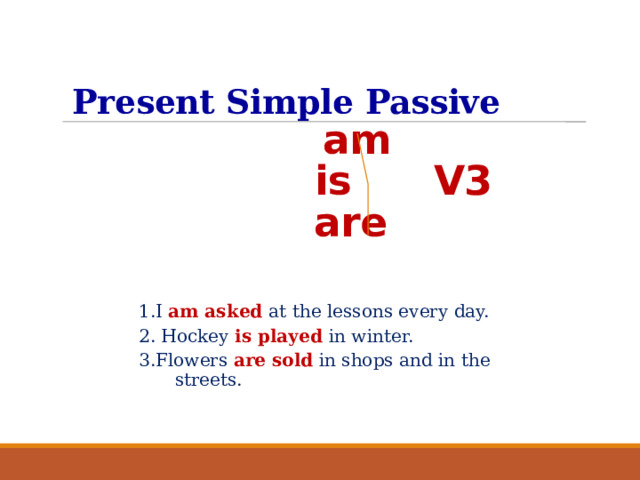 Present Simple Passive

am
is V3
are

1.I am asked at the lessons every day.
2. Hockey is played in winter.
3.Flowers are sold in shops and in the streets.